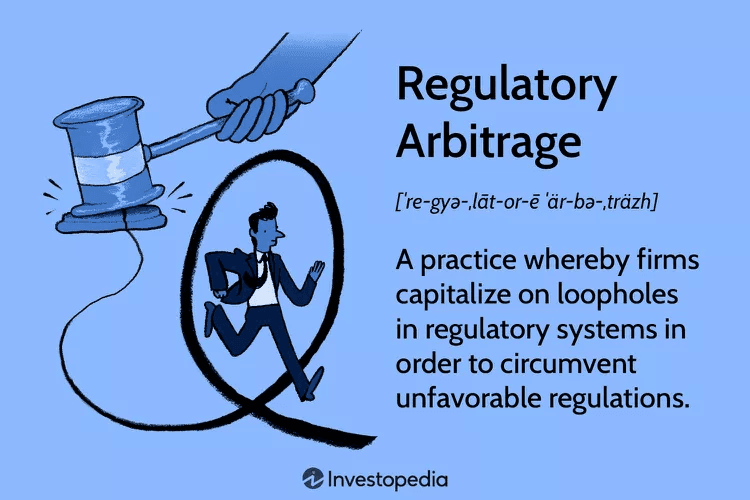 Regulatory Arbitrage

[ˈre-gyə-ˌlāt-or-ē ˈär-bə-ˌträzh]

A practice whereby firms capitalize on loopholes in regulatory systems in order to circumvent unfavorable regulations.

Investopedia